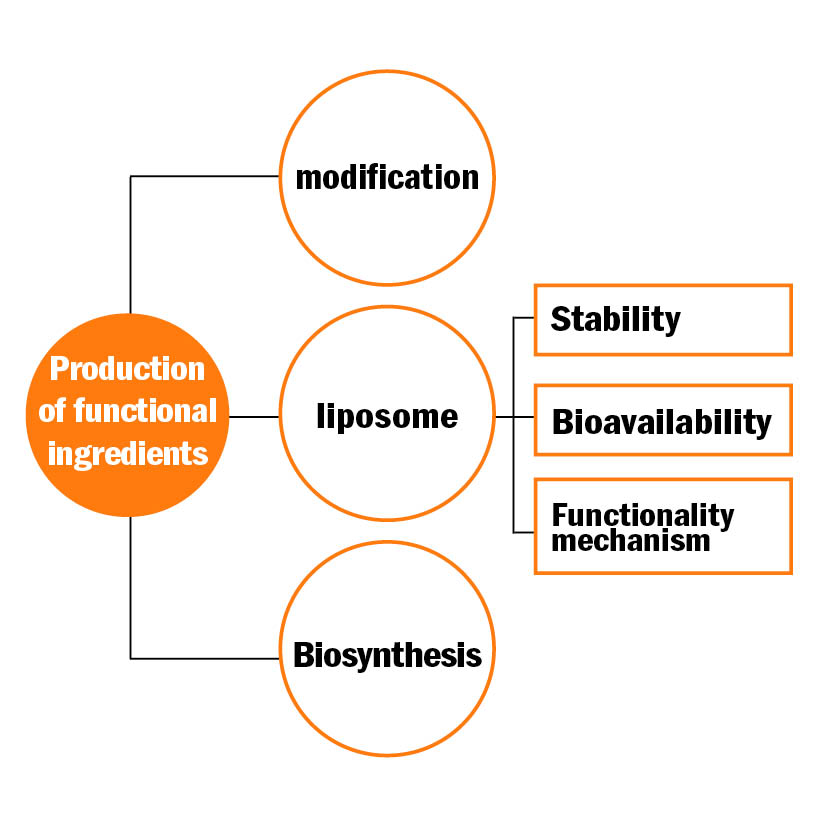 Production of functional ingredients

modification

liposome

Biosynthesis

Stability

Bioavailability

Functionality mechanism